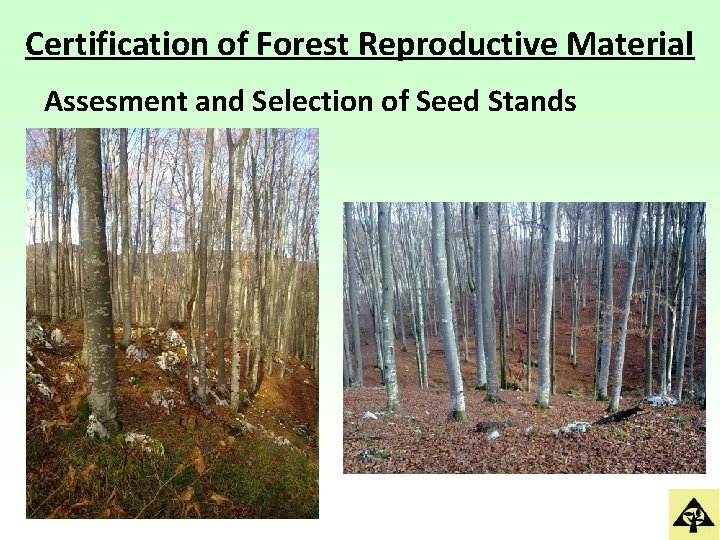 Certification of Forest Reproductive Material

Assesment and Selection of Seed Stands